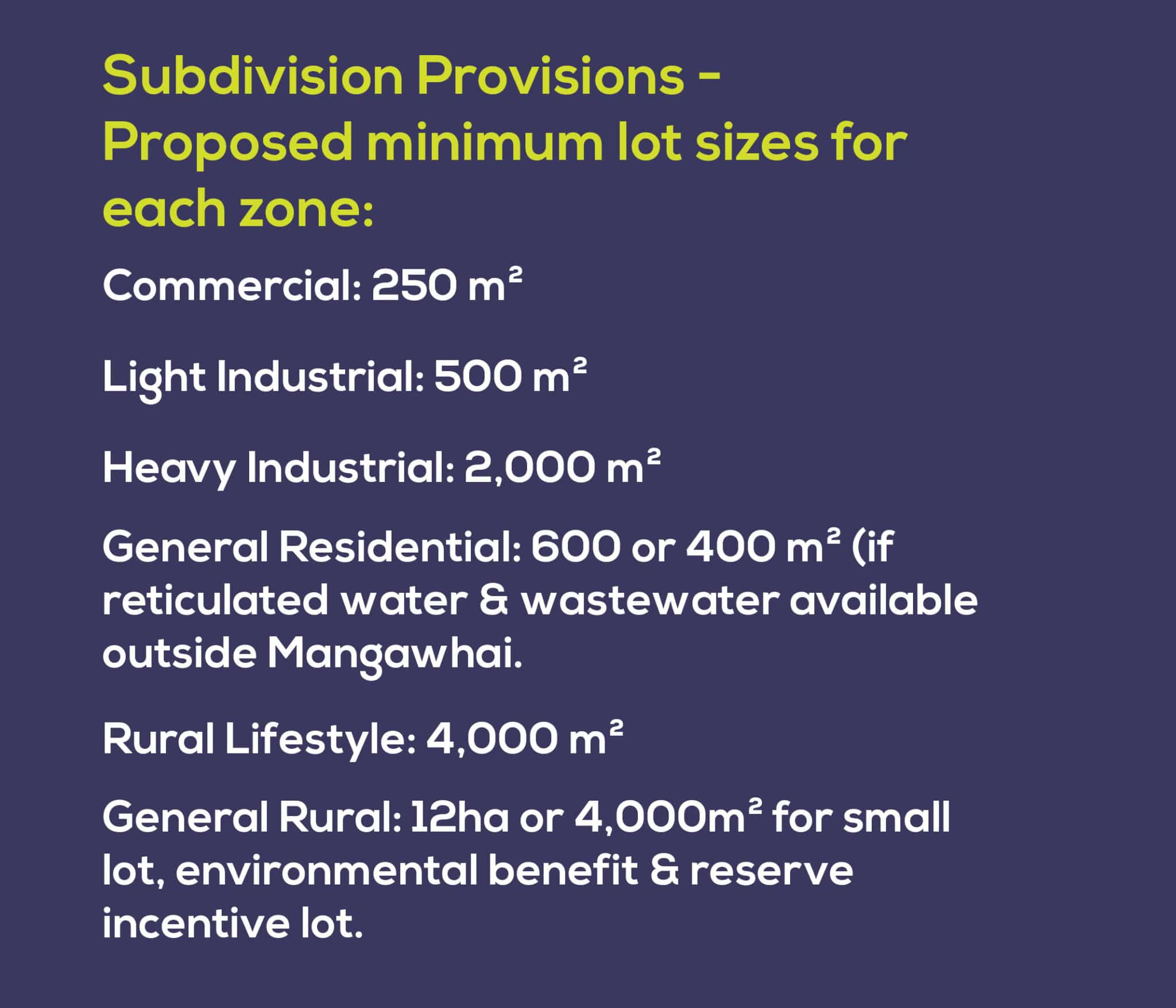 Subdivision Provisions - Proposed minimum lot sizes for each zone:

Commercial: 250 $m^2$

Light Industrial: 500 $m^2$

Heavy Industrial: 2,000 $m^2$

General Residential: 600 or 400 $m^2$ (if reticulated water & wastewater available outside Mangawhai.

Rural Lifestyle: 4,000 $m^2$

General Rural: 12ha or 4,000$m^2$ for small lot, environmental benefit & reserve incentive lot.